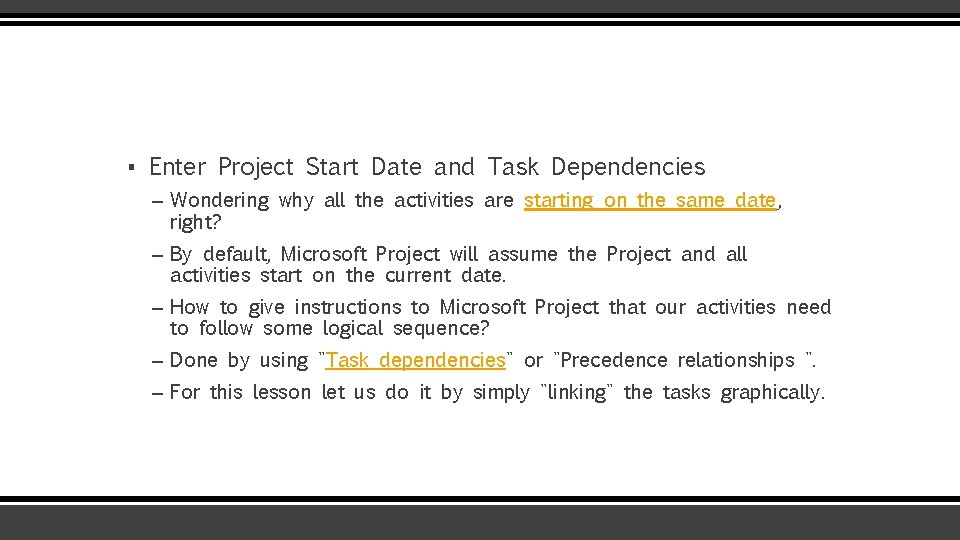 ▪ Enter Project Start Date and Task Dependencies

– Wondering why all the activities are starting on the same date, right?

– By default, Microsoft Project will assume the Project and all activities start on the current date.

– How to give instructions to Microsoft Project that our activities need to follow some logical sequence?

– Done by using "Task dependencies" or "Precedence relationships ".

– For this lesson let us do it by simply "linking" the tasks graphically.